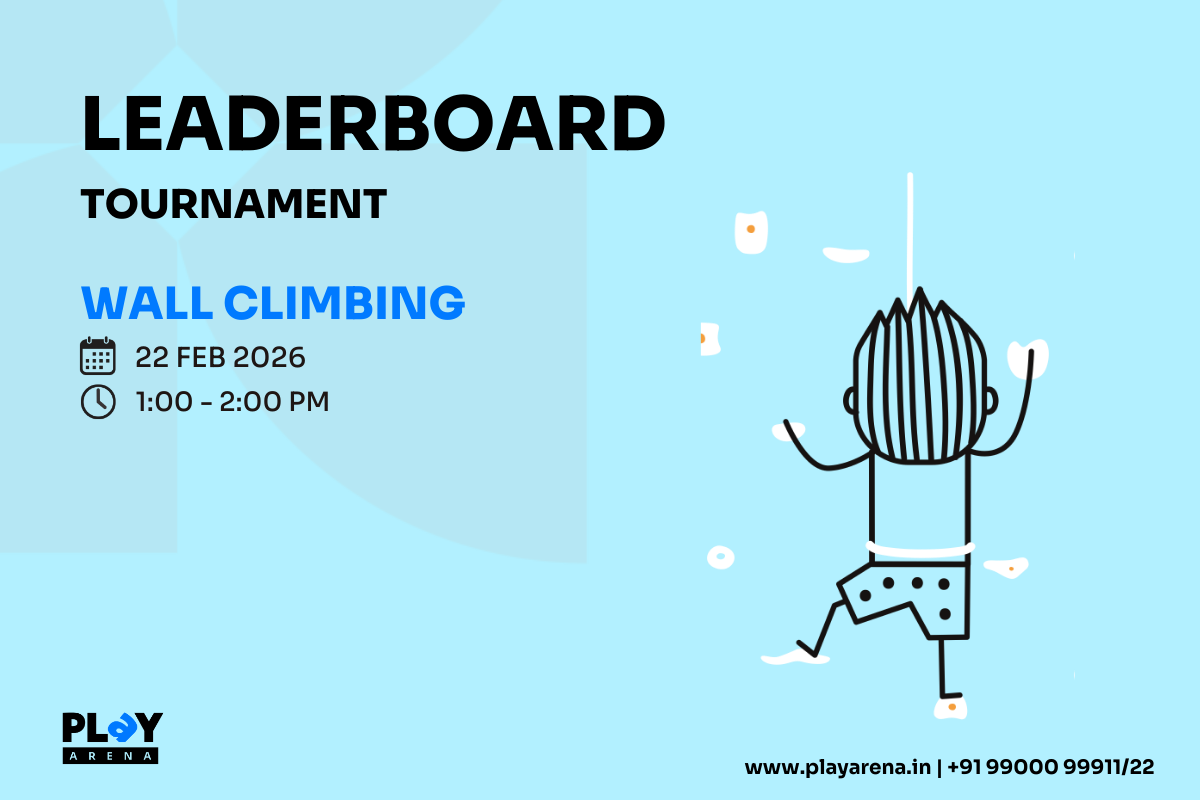 LEADERBOARD

TOURNAMENT

WALL CLIMBING

22 FEB 2026

1:00 - 2:00 PM

PLAY
ARENA

www.playarena.in | +91 99000 99911/22